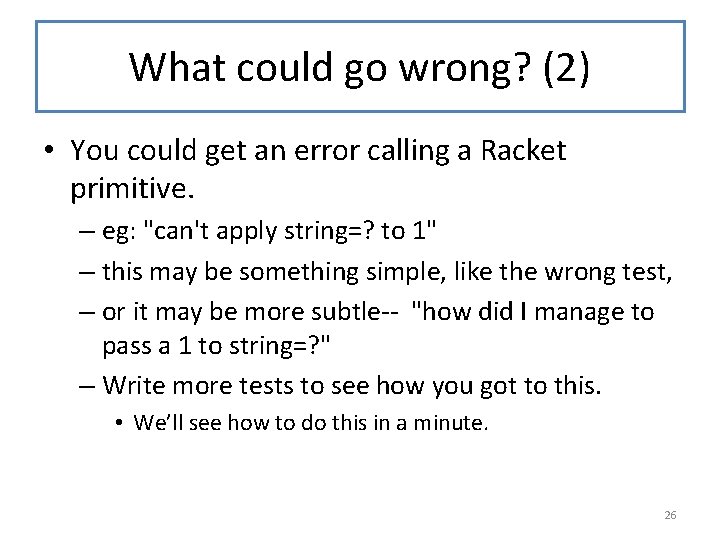 What could go wrong? (2)

• You could get an error calling a Racket primitive.
– eg: "can't apply string=? to 1"
– this may be something simple, like the wrong test,
– or it may be more subtle-- "how did I manage to pass a 1 to string=?"
– Write more tests to see how you got to this.
• We'll see how to do this in a minute.

26